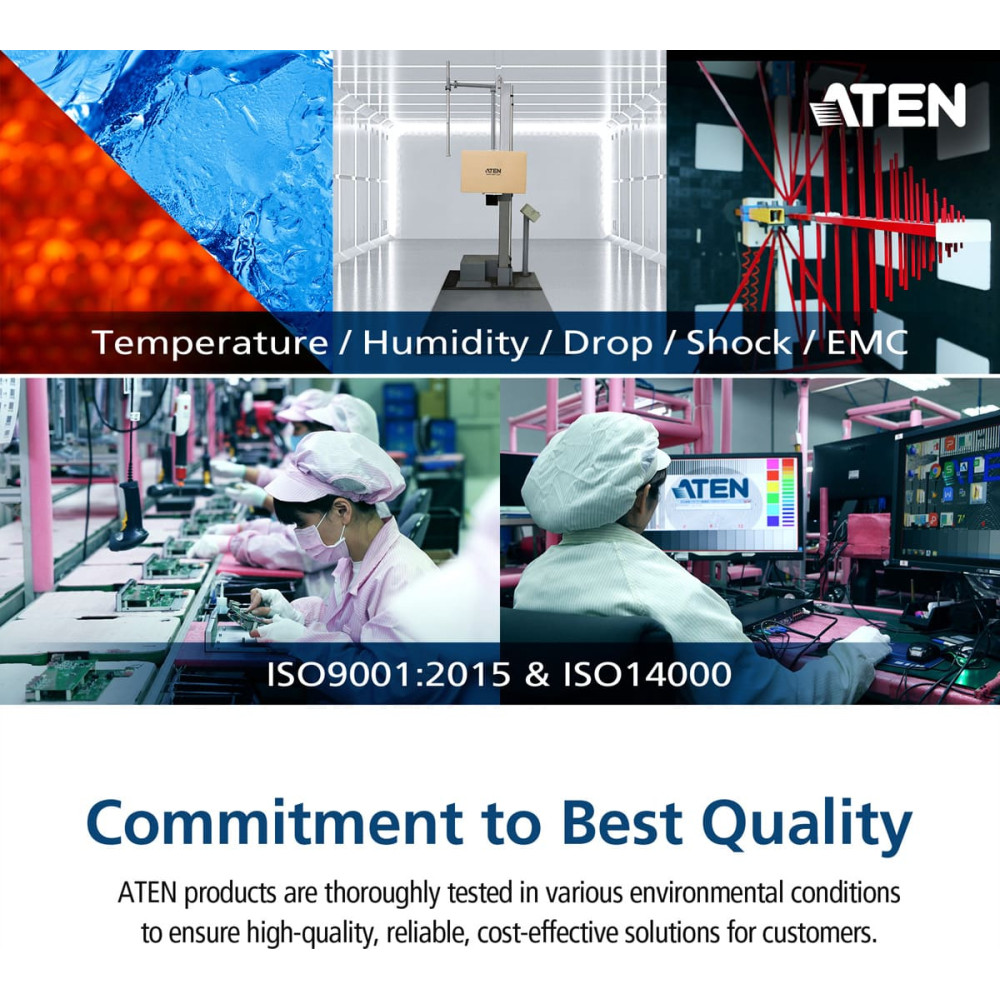 ATEN

ATEN

Temperature / Humidity / Drop / Shock / EMC

ATEN

ISO9001:2015 & ISO14000

Commitment to Best Quality

ATEN products are thoroughly tested in various environmental conditions to ensure high-quality, reliable, cost-effective solutions for customers.